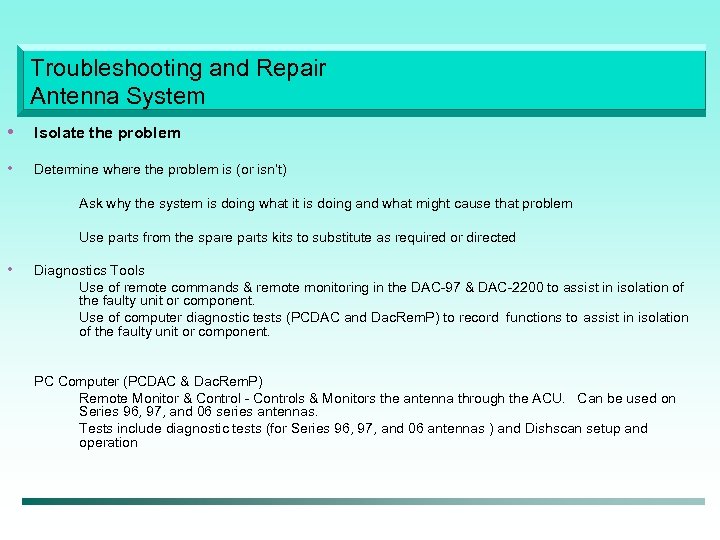 Troubleshooting and Repair
Antenna System

• Isolate the problem

• Determine where the problem is (or isn't)

Ask why the system is doing what it is doing and what might cause that problem

Use parts from the spare parts kits to substitute as required or directed

• Diagnostics Tools

Use of remote commands & remote monitoring in the DAC-97 & DAC-2200 to assist in isolation of the faulty unit or component.

Use of computer diagnostic tests (PCDAC and DacRemP) to record functions to assist in isolation of the faulty unit or component.

PC Computer (PCDAC & DacRemP)

Remote Monitor & Control - Controls & Monitors the antenna through the ACU. Can be used on Series 96, 97, and 06 series antennas.

Tests include diagnostic tests (for Series 96, 97, and 06 antennas ) and Dishscan setup and operation